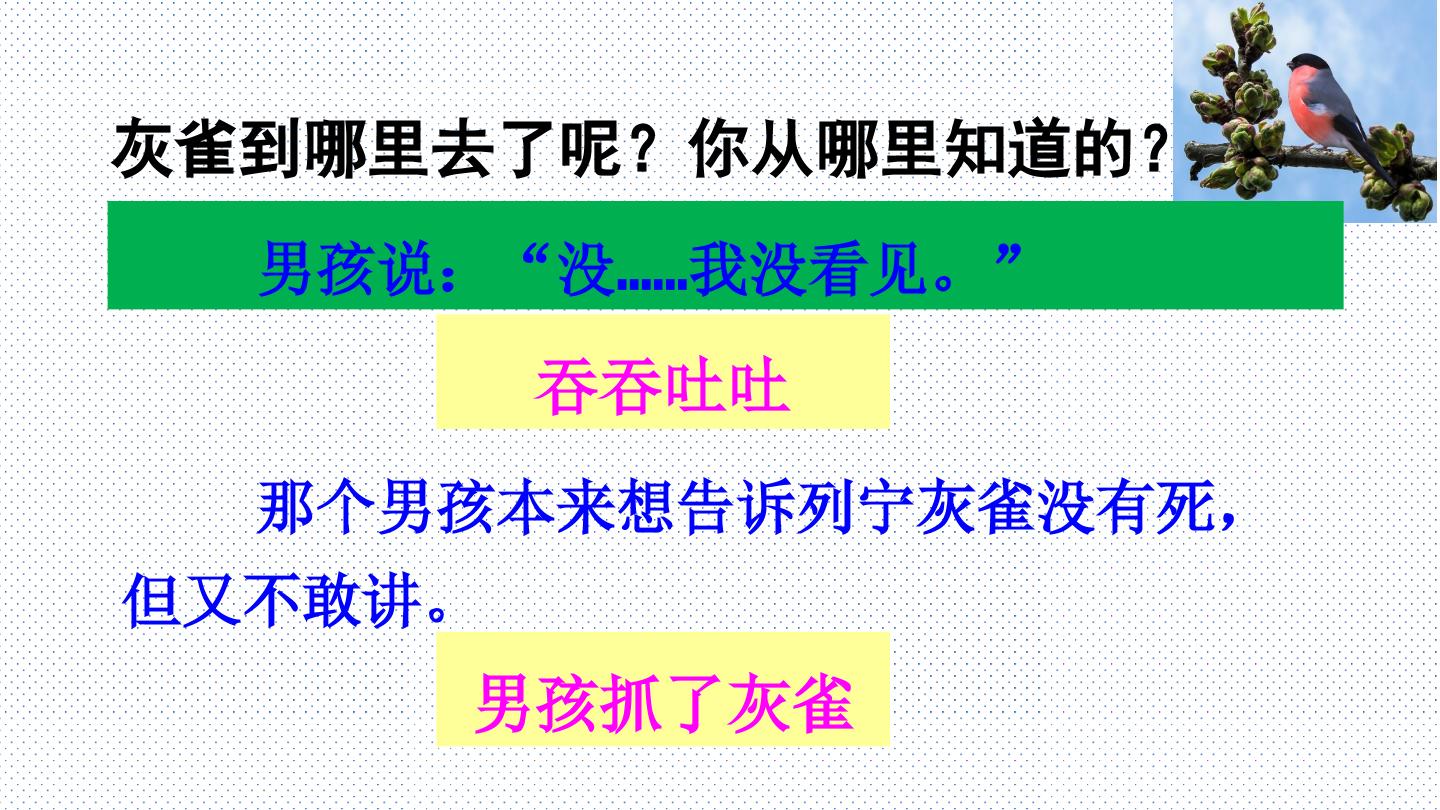 灰雀到哪里去了呢？你从哪里知道的？

男孩说：“没……我没看见。”

吞吞吐吐

那个男孩本来想告诉列宁灰雀没有死，但又不敢讲。

男孩抓了灰雀